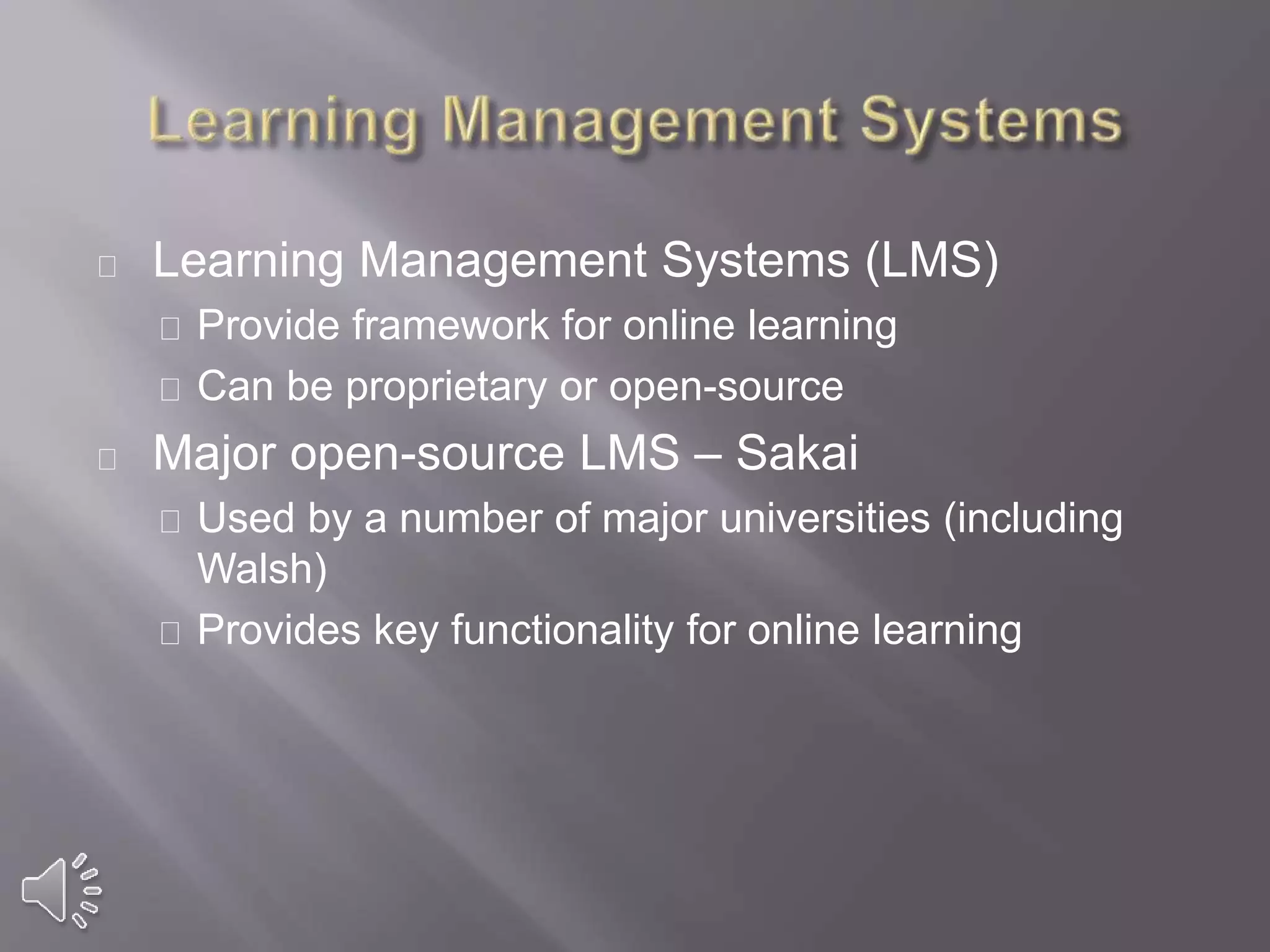 Learning Management Systems

Learning Management Systems (LMS)

Provide framework for online learning

Can be proprietary or open-source

Major open-source LMS – Sakai

Used by a number of major universities (including Walsh)

Provides key functionality for online learning